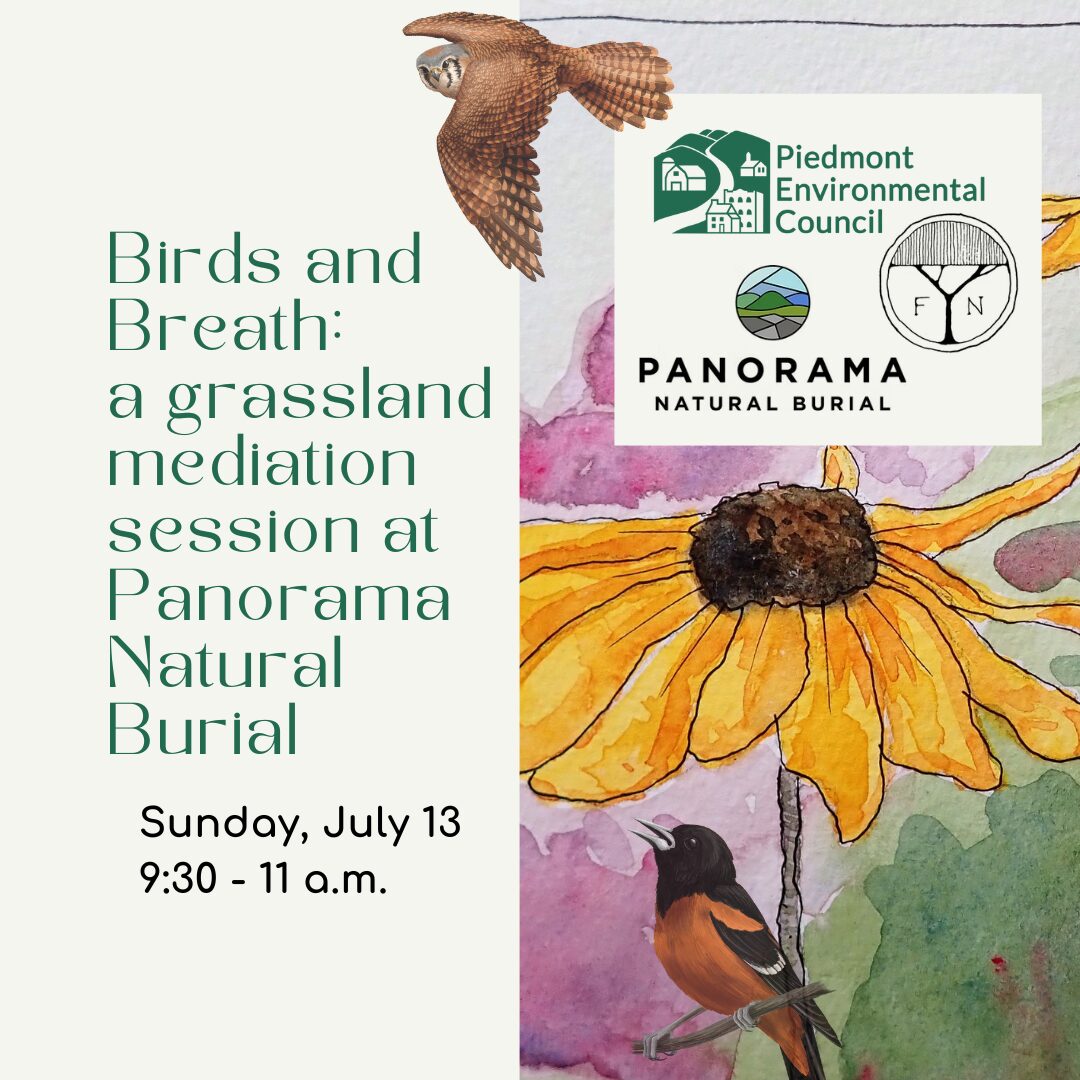 Birds and Breath: a grassland mediation session at Panorama Natural Burial

Sunday, July 13
9:30 - 11 a.m.

Piedmont Environmental Council

F N

PANORAMA
NATURAL BURIAL